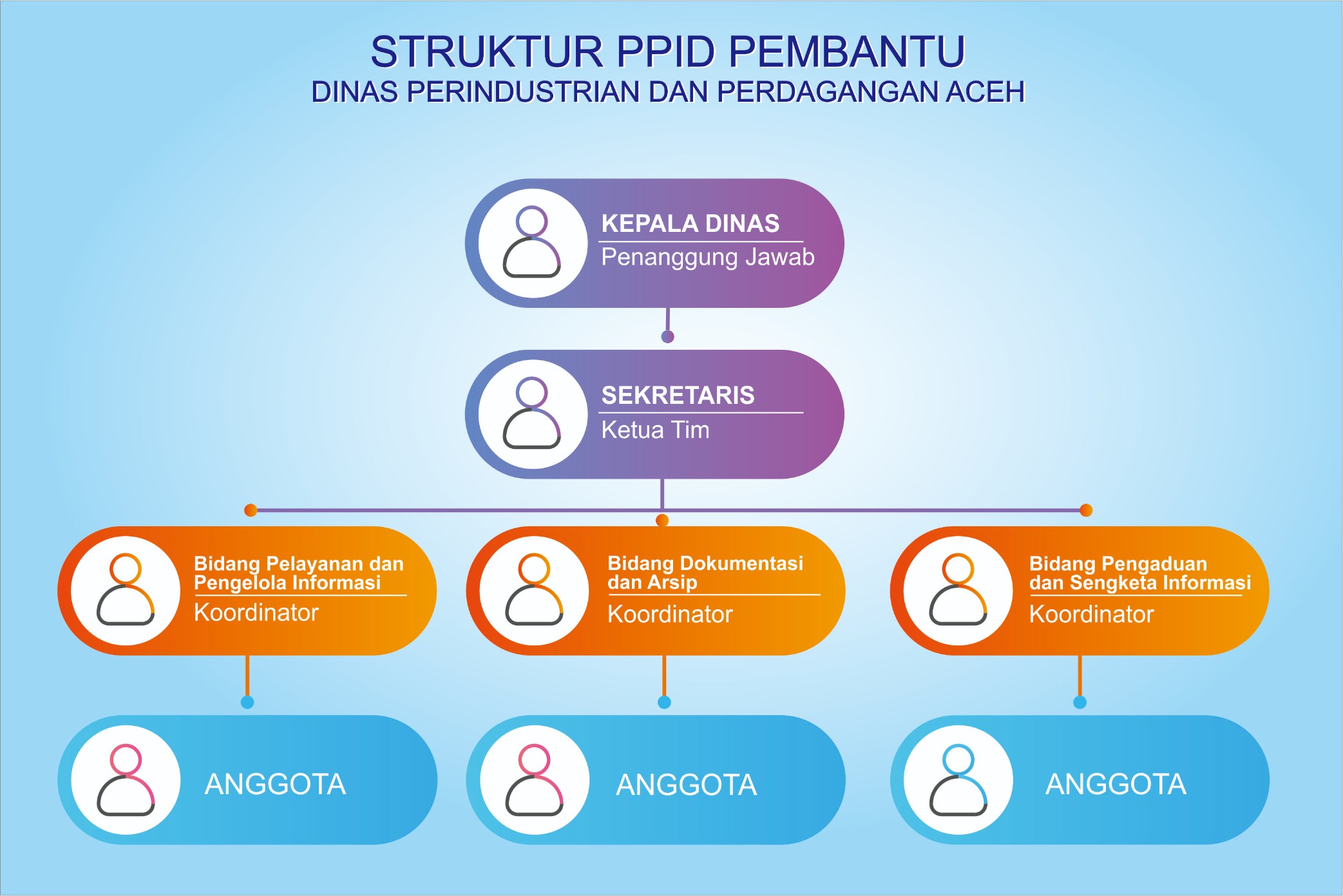 STRUKTUR PPID PEMBANTU
DINAS PERINDUSTRIAN DAN PERDAGANGAN ACEH

KEPALA DINAS
Penanggung Jawab

SEKRETARIS
Ketua Tim

Bidang Pelayanan dan Pengelola Informasi
Koordinator

Bidang Dokumentasi dan Arsip
Koordinator

Bidang Pengaduan dan Sengketa Informasi
Koordinator

ANGGOTA

ANGGOTA

ANGGOTA